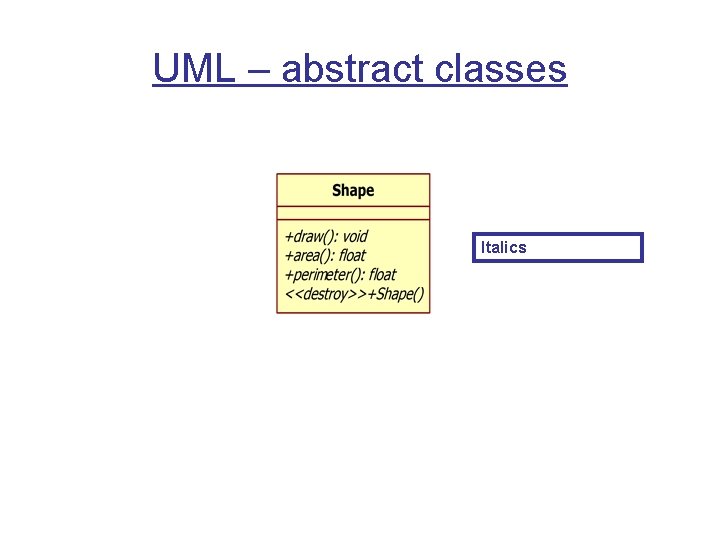 UML – abstract classes

Shape

+draw(): void
+area(): float
+perimeter(): float
<<destroy>>+Shape()

Italics